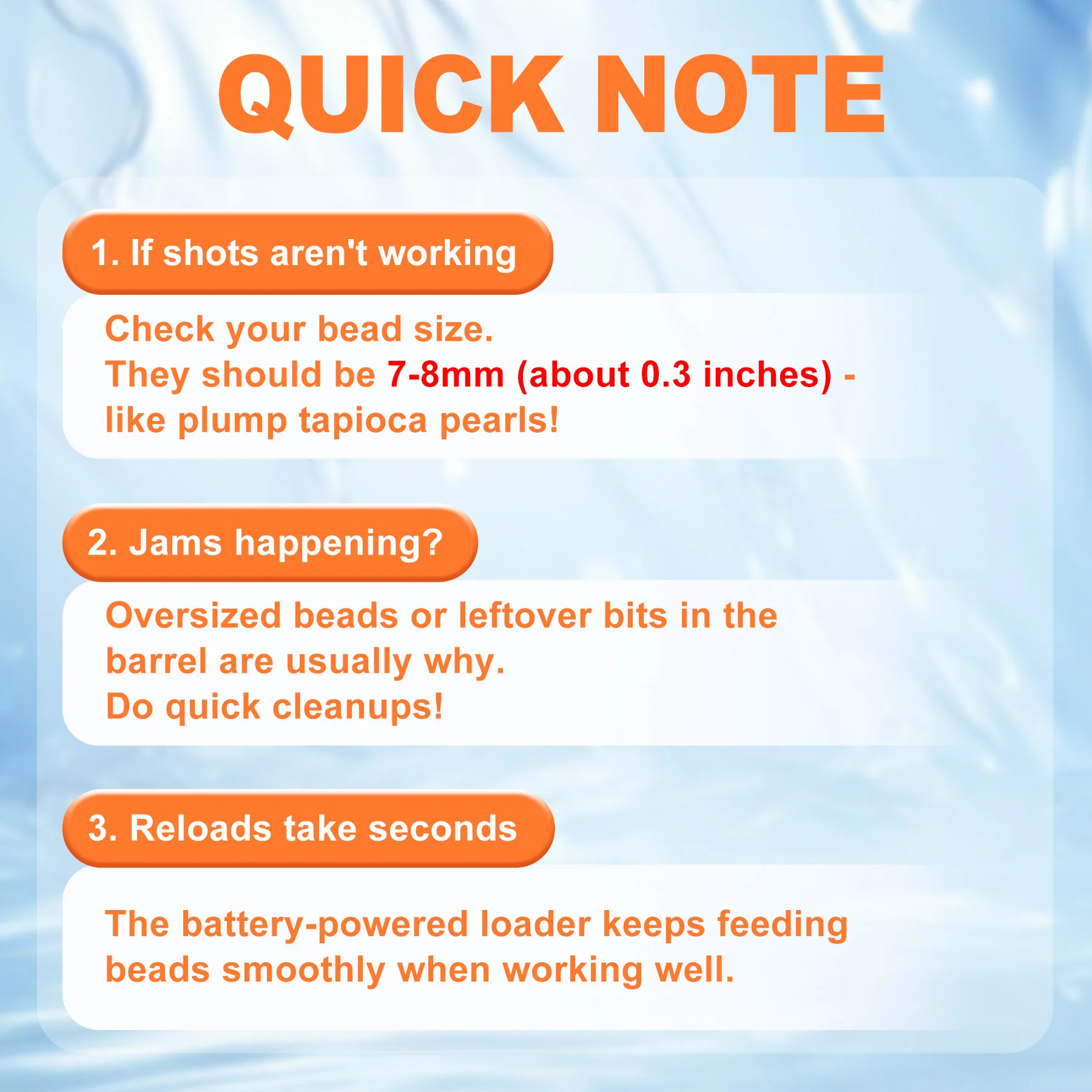 QUICK NOTE

1. If shots aren't working

Check your bead size.
They should be 7-8mm (about 0.3 inches) - like plump tapioca pearls!

2. Jams happening?

Oversized beads or leftover bits in the barrel are usually why.
Do quick cleanups!

3. Reloads take seconds

The battery-powered loader keeps feeding beads smoothly when working well.